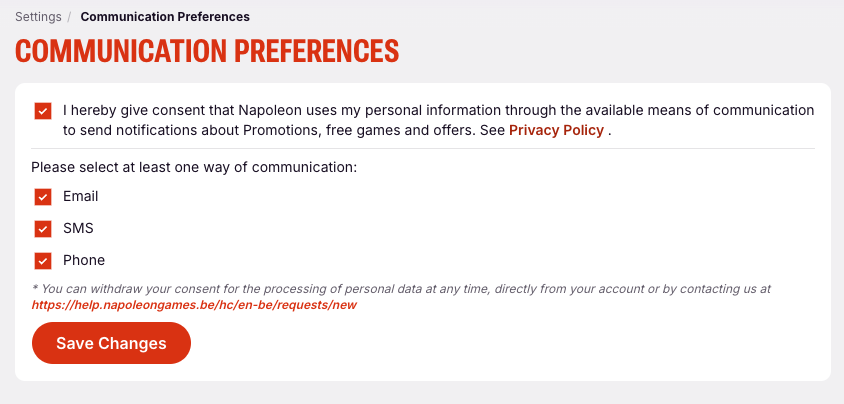 Settings / Communication Preferences

COMMUNICATION PREFERENCES

I hereby give consent that Napoleon uses my personal information through the available means of communication to send notifications about Promotions, free games and offers. See Privacy Policy .

Please select at least one way of communication:

Email

SMS

Phone

* You can withdraw your consent for the processing of personal data at any time, directly from your account or by contacting us at https://help.napoleongames.be/hc/en-be/requests/new

Save Changes